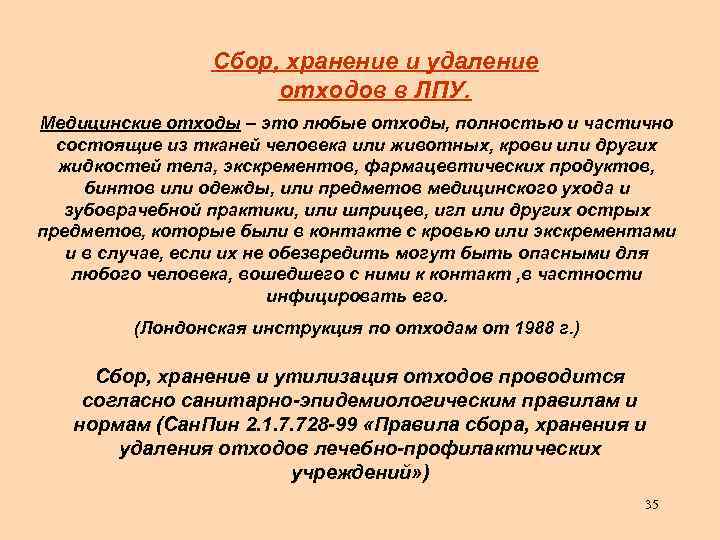 Сбор, хранение и удаление отходов в ЛПУ.

Медицинские отходы – это любые отходы, полностью и частично состоящие из тканей человека или животных, крови или других жидкостей тела, экскрементов, фармацевтических продуктов, бинтов или одежды, или предметов медицинского ухода и зубоврачебной практики, или шприцев, игл или других острых предметов, которые были в контакте с кровью или экскрементами и в случае, если их не обезвредить могут быть опасными для любого человека, вошедшего с ними к контакт ,в частности инфицировать его.

(Лондонская инструкция по отходам от 1988 г.)

Сбор, хранение и утилизация отходов проводится согласно санитарно-эпидемиологическим правилам и нормам (СанПин 2.1.7.728-99 «Правила сбора, хранения и удаления отходов лечебно-профилактических учреждений»)

35